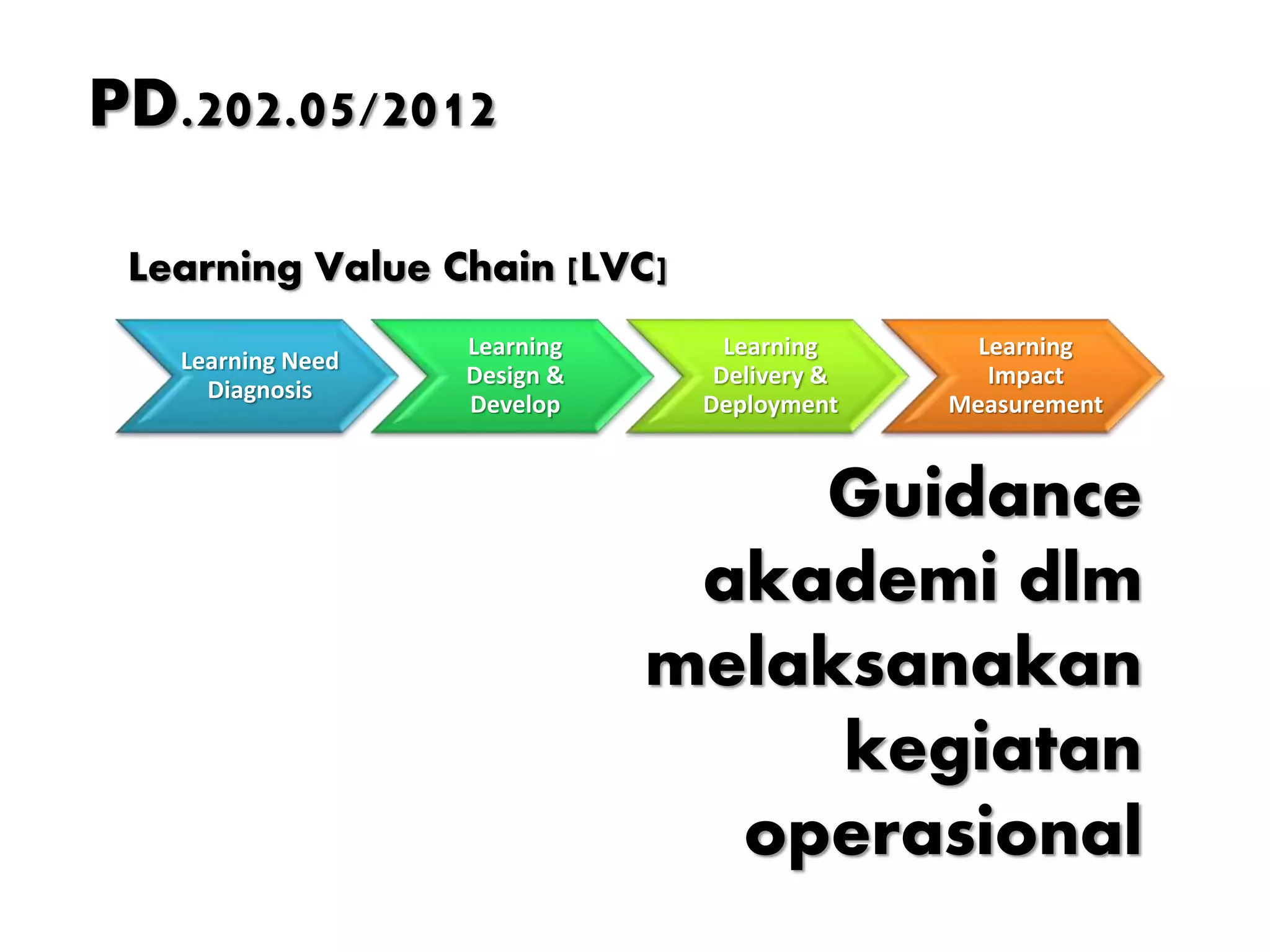 PD.202.05/2012

Learning Value Chain [LVC]

Learning Need Diagnosis

Learning Design & Develop

Learning Delivery & Deployment

Learning Impact Measurement

Guidance akademi dlm melaksanakan kegiatan operasional